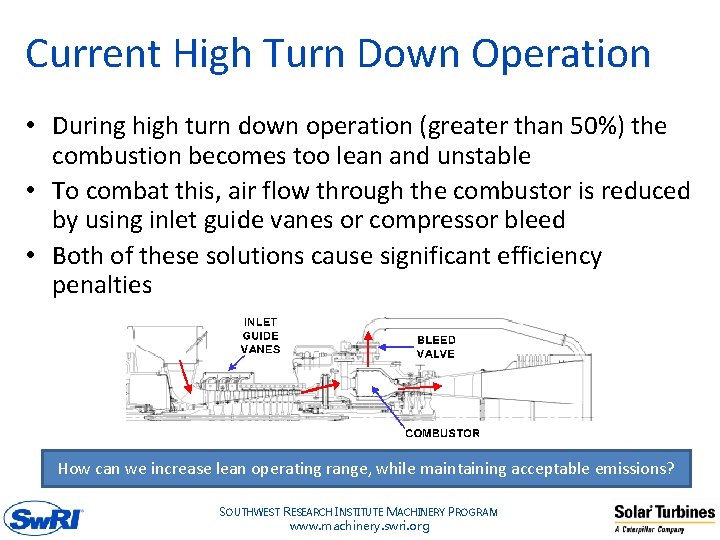 Current High Turn Down Operation

• During high turn down operation (greater than 50%) the combustion becomes too lean and unstable
• To combat this, air flow through the combustor is reduced by using inlet guide vanes or compressor bleed
• Both of these solutions cause significant efficiency penalties

INLET GUIDE VANES

BLEED VALVE

COMBUSTOR

How can we increase lean operating range, while maintaining acceptable emissions?

SwRI

SOUTHWEST RESEARCH INSTITUTE MACHINERY PROGRAM
www.machinery.swri.org

Solar Turbines
A Caterpillar Company